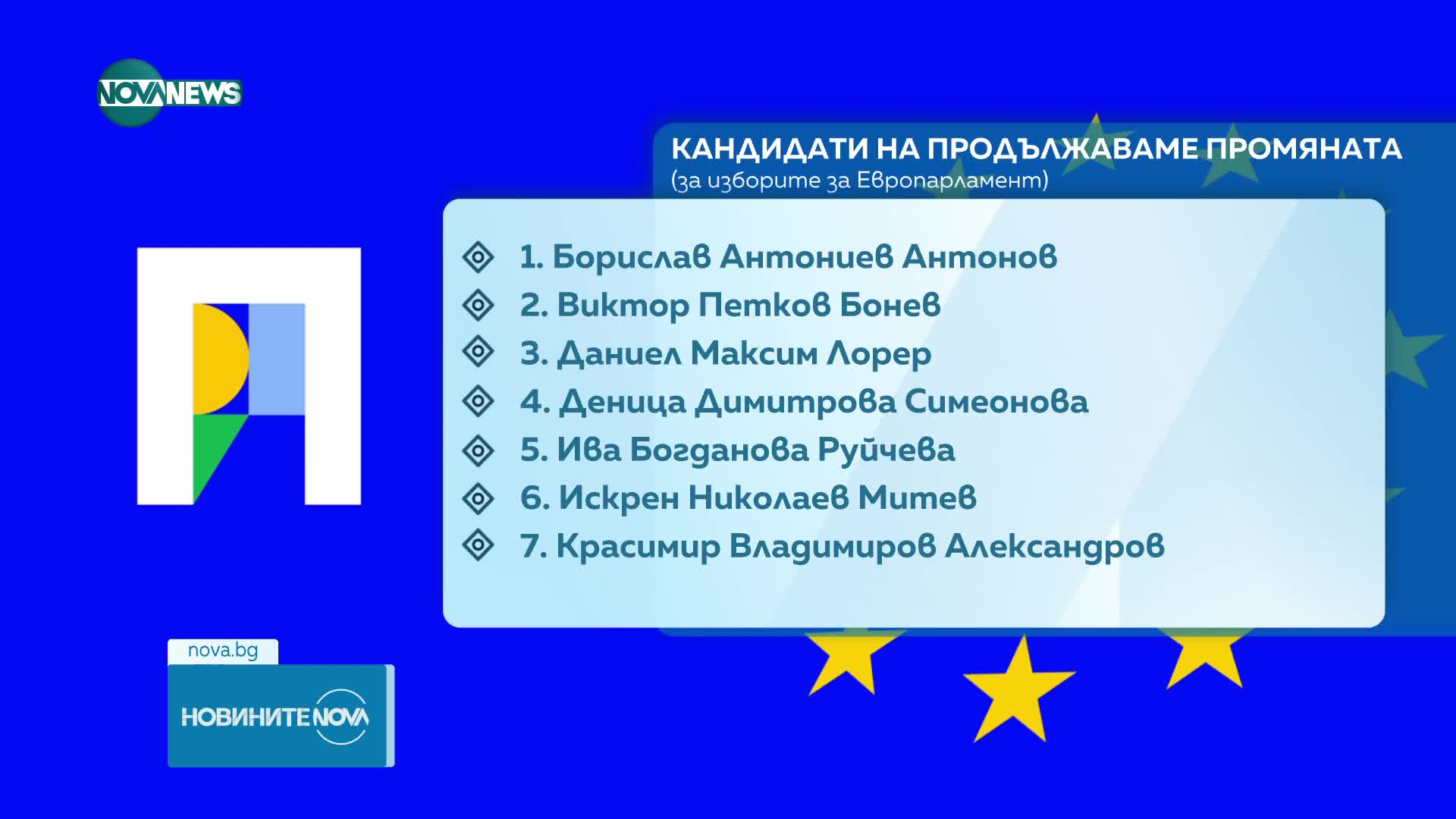 NOVA NEWS

КАНДИДАТИ НА ПРОДЪЛЖАВАМЕ ПРОМЯНАТА
(за изборите за Европарламент)

1. Борислав Антониев Антонов
2. Виктор Петков Бонев
3. Даниел Максим Лорер
4. Деница Димитрова Симеонова
5. Ива Богданова Руйчева
6. Искрен Николаев Митев
7. Красимир Владимиров Александров

nova.bg
НОВИНИТЕ NOVA